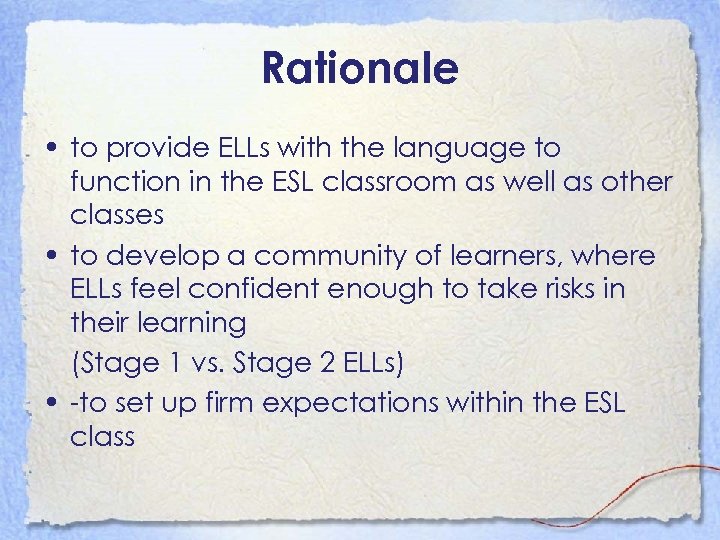 Rationale

• to provide ELLs with the language to function in the ESL classroom as well as other classes

• to develop a community of learners, where ELLs feel confident enough to take risks in their learning

(Stage 1 vs. Stage 2 ELLs)

• -to set up firm expectations within the ESL class